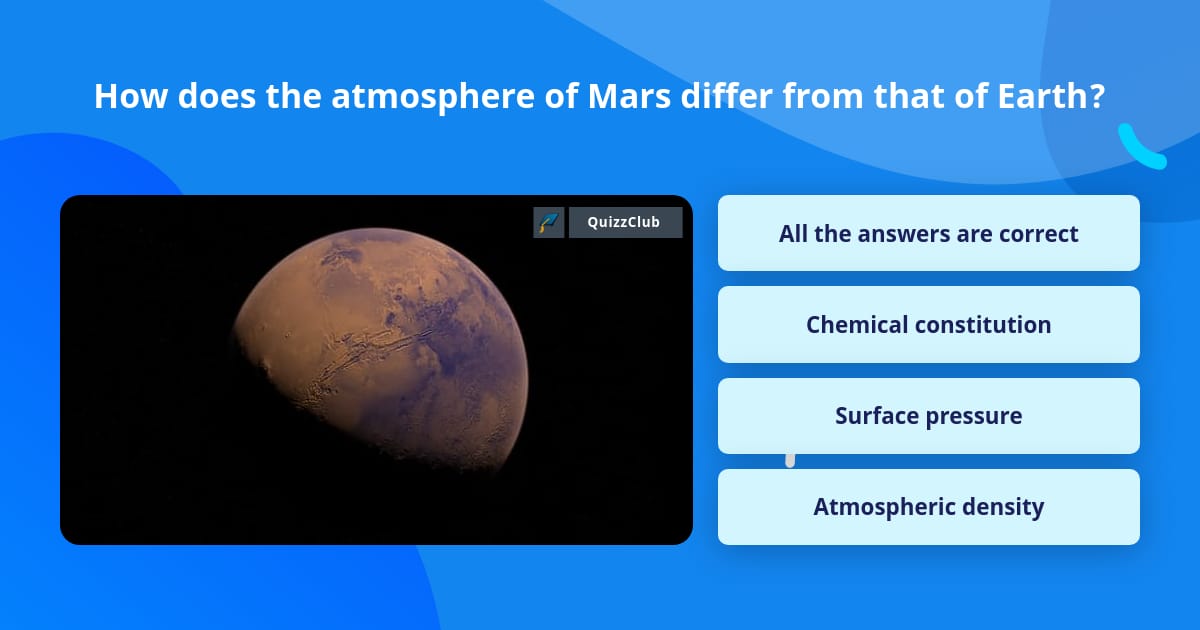 How does the atmosphere of Mars differ from that of Earth?

QuizzClub

All the answers are correct

Chemical constitution

Surface pressure

Atmospheric density